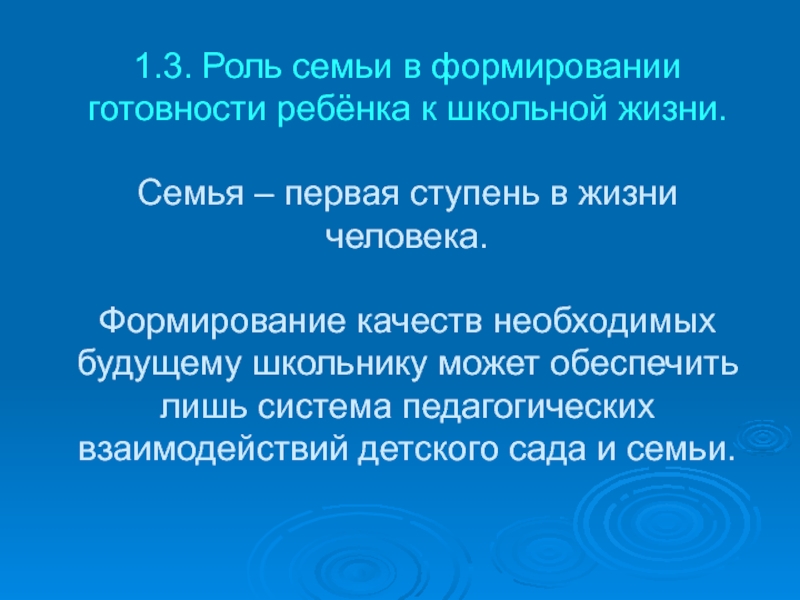 1.3. Роль семьи в формировании готовности ребёнка к школьной жизни.

Семья – первая ступень в жизни человека.

Формирование качеств необходимых будущему школьнику может обеспечить лишь система педагогических взаимодействий детского сада и семьи.